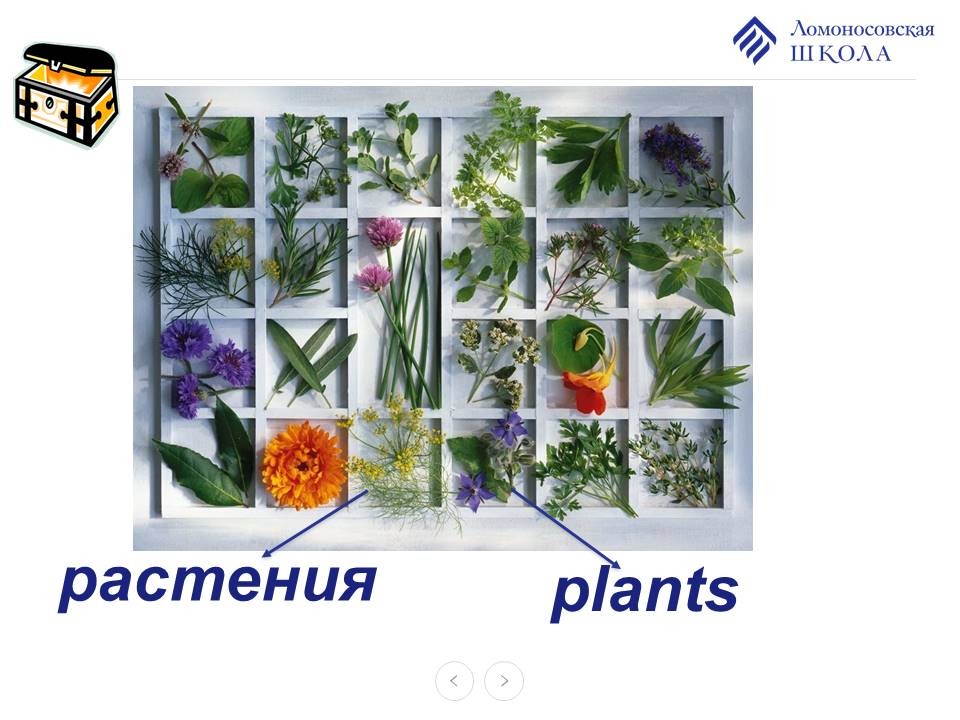 Ломоносовская
ШКОЛА

растения

plants

<
>